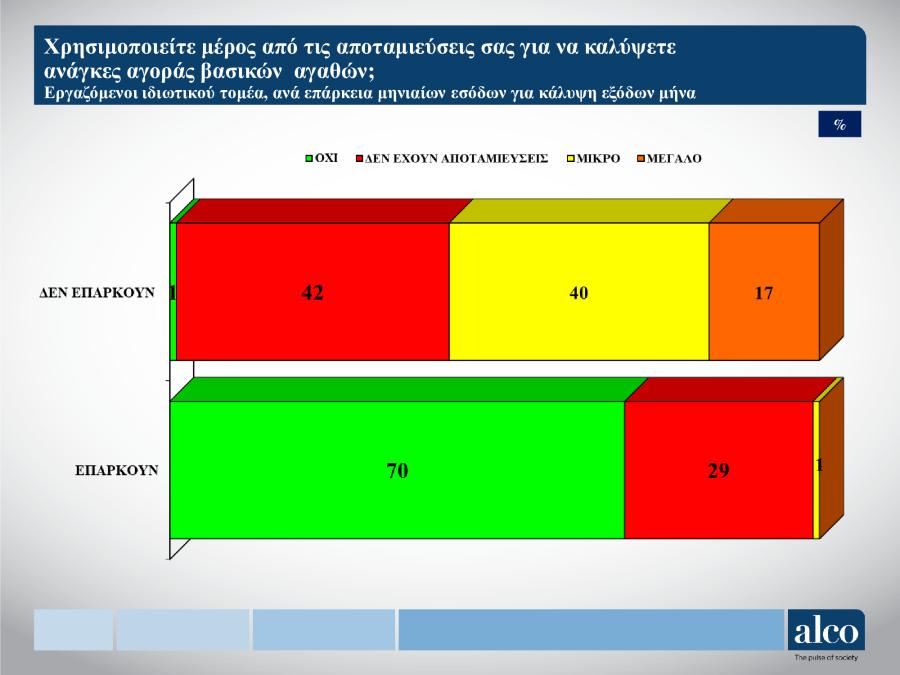 Χρησιμοποιείτε μέρος από τις αποταμιεύσεις σας για να καλύψετε ανάγκες αγοράς βασικών αγαθών;
Εργαζόμενοι ιδιωτικού τομέα, ανά επάρκεια μηνιαίων εσόδων για κάλυψη εξόδων μήνα

%

ΟΧΙ ΔΕΝ ΕΧΟΥΝ ΑΠΟΤΑΜΙΕΥΣΕΙΣ ΜΙΚΡΟ ΜΕΓΑΛΟ

ΔΕΝ ΕΠΑΡΚΟΥΝ 1 42 40 17

ΕΠΑΡΚΟΥΝ 70 29 1

alco
The pulse of society